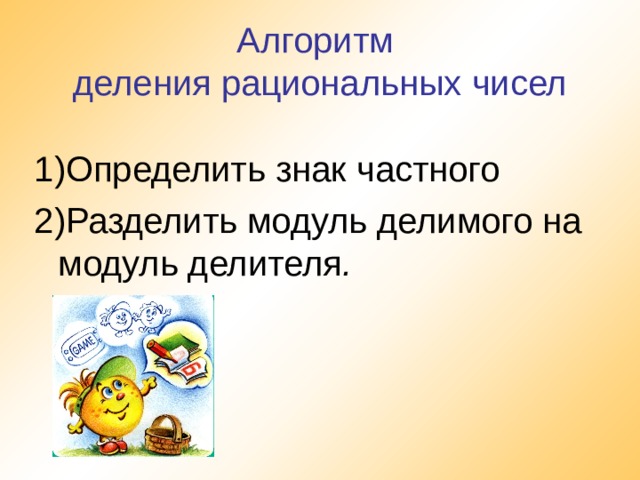 Алгоритм
деления рациональных чисел

1)Определить знак частного

2)Разделить модуль делимого на модуль делителя.

GAME

5